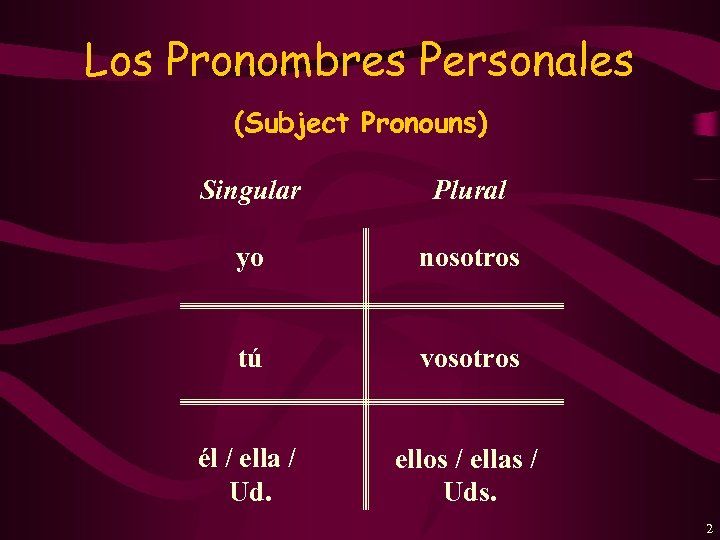 Los Pronombres Personales

(Subject Pronouns)

| Singular | Plural |
|---|---|
| yo | nosotros |
| tú | vosotros |
| él / ella / Ud. | ellos / ellas / Uds. |

2